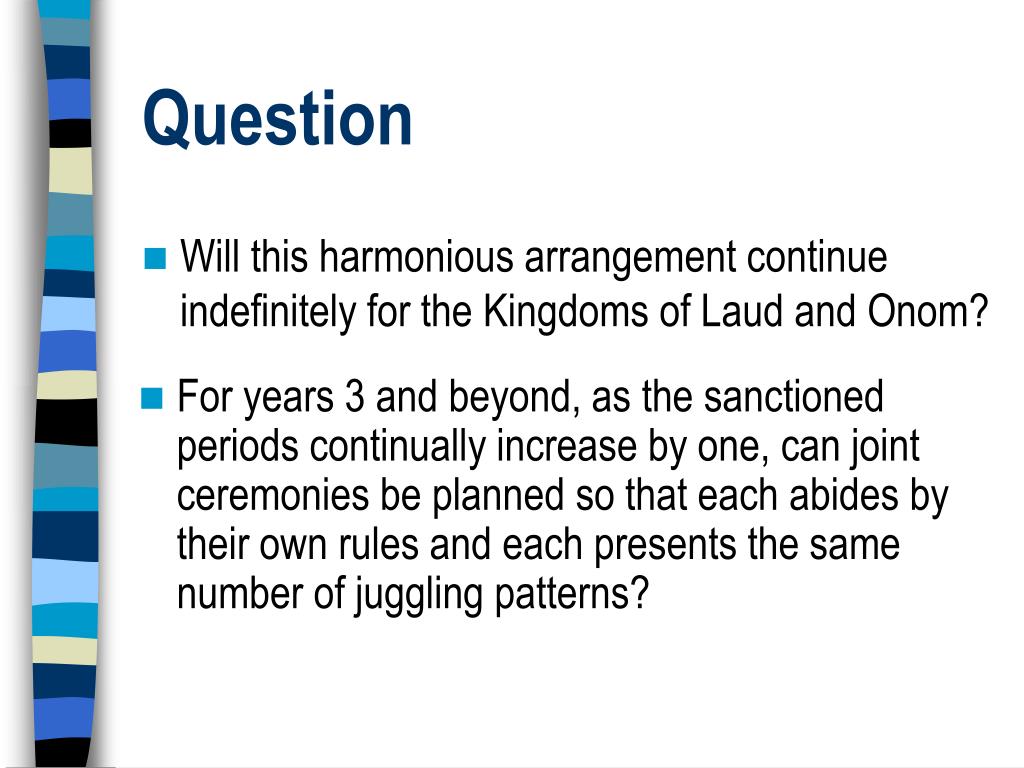 Question

Will this harmonious arrangement continue indefinitely for the Kingdoms of Laud and Onom?

For years 3 and beyond, as the sanctioned periods continually increase by one, can joint ceremonies be planned so that each abides by their own rules and each presents the same number of juggling patterns?